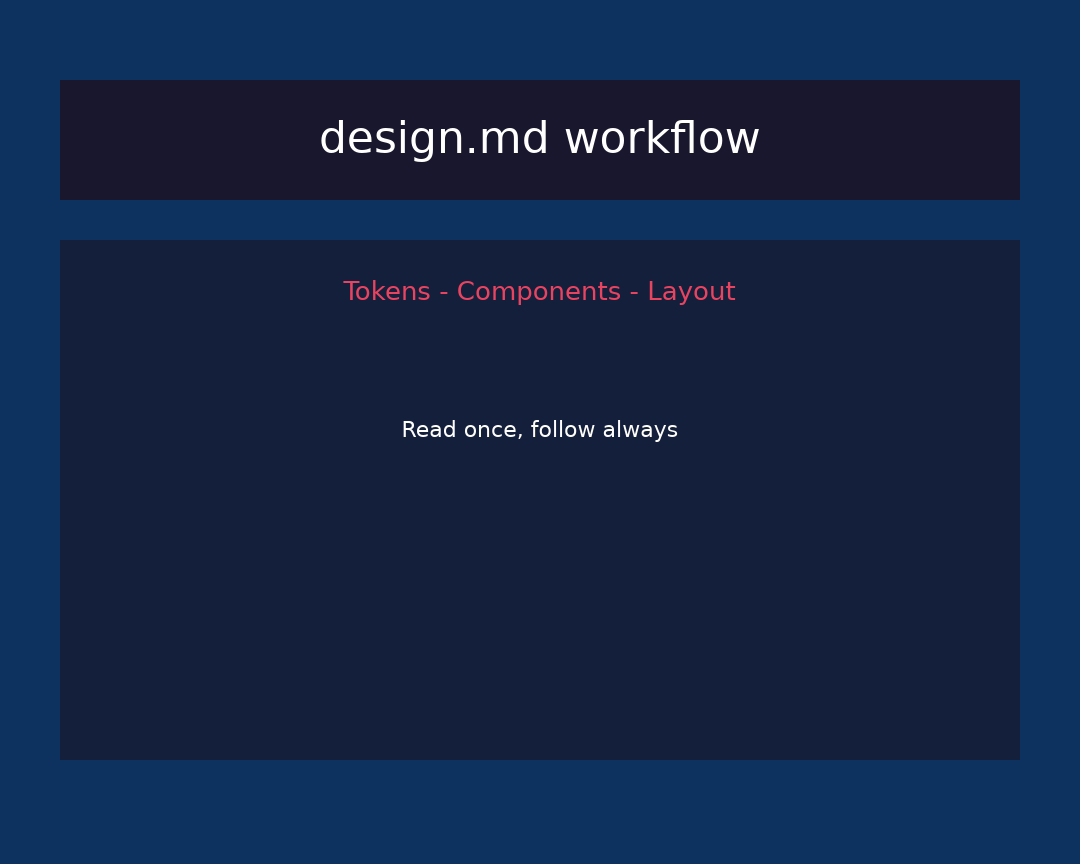 design.md workflow

Tokens - Components - Layout

Read once, follow always